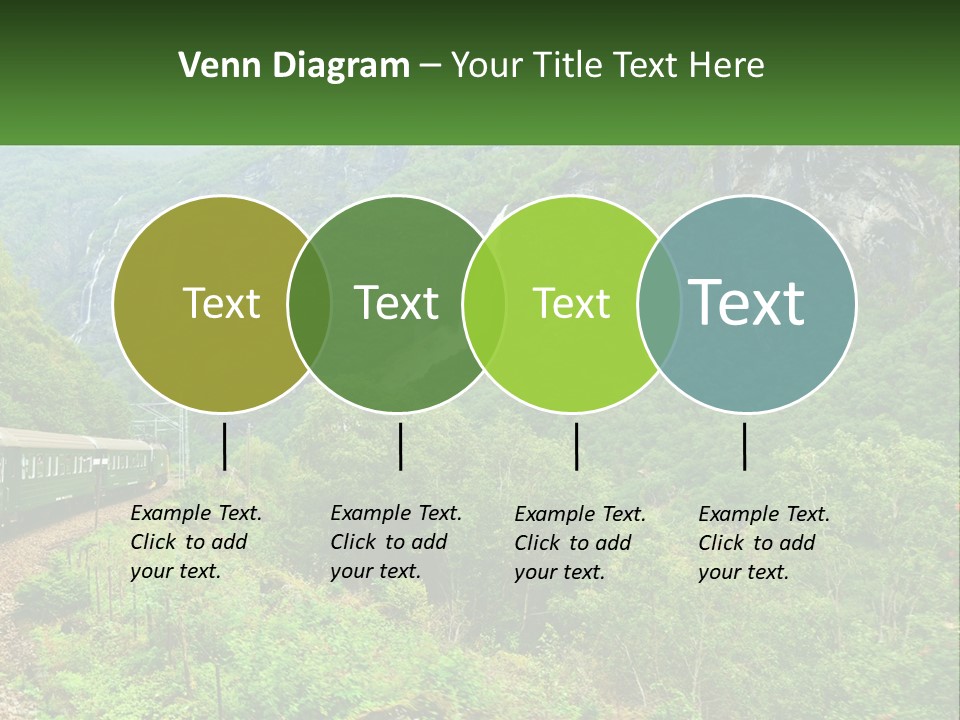 Venn Diagram – Your Title Text Here

Text

Text

Text

Text

Example Text. Click to add your text.

Example Text. Click to add your text.

Example Text. Click to add your text.

Example Text. Click to add your text.